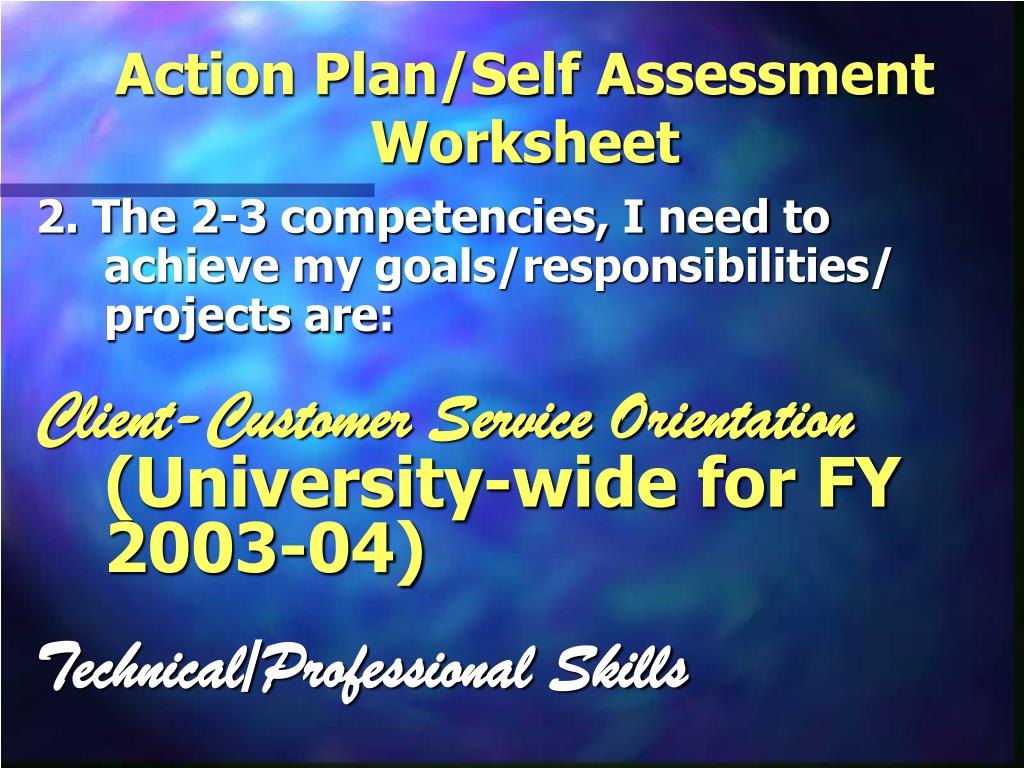 Action Plan/Self Assessment Worksheet

2. The 2-3 competencies, I need to achieve my goals/responsibilities/ projects are:

Client-Customer Service Orientation (University-wide for FY 2003-04)

Technical/Professional Skills